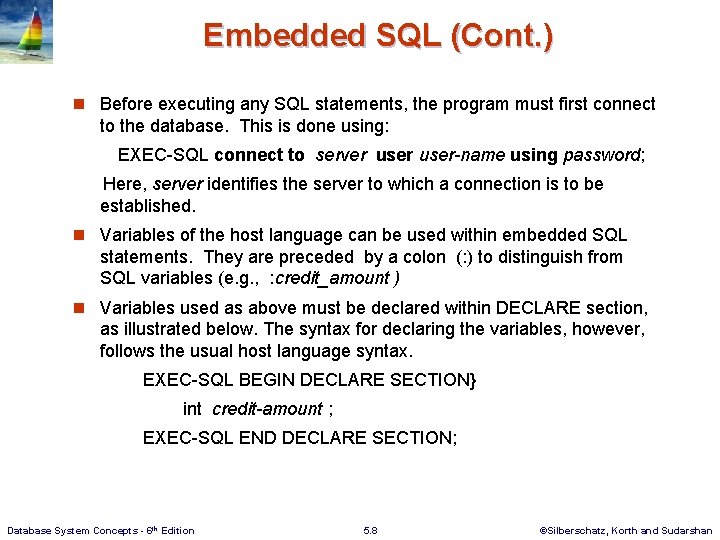 Embedded SQL (Cont.)

Before executing any SQL statements, the program must first connect to the database. This is done using:

EXEC-SQL connect to server user user-name using password;

Here, server identifies the server to which a connection is to be established.

Variables of the host language can be used within embedded SQL statements. They are preceded by a colon (:) to distinguish from SQL variables (e.g., :credit_amount )

Variables used as above must be declared within DECLARE section, as illustrated below. The syntax for declaring the variables, however, follows the usual host language syntax.

EXEC-SQL BEGIN DECLARE SECTION}

int credit-amount ;

EXEC-SQL END DECLARE SECTION;

Database System Concepts - 6th Edition

5.8

©Silberschatz, Korth and Sudarshan